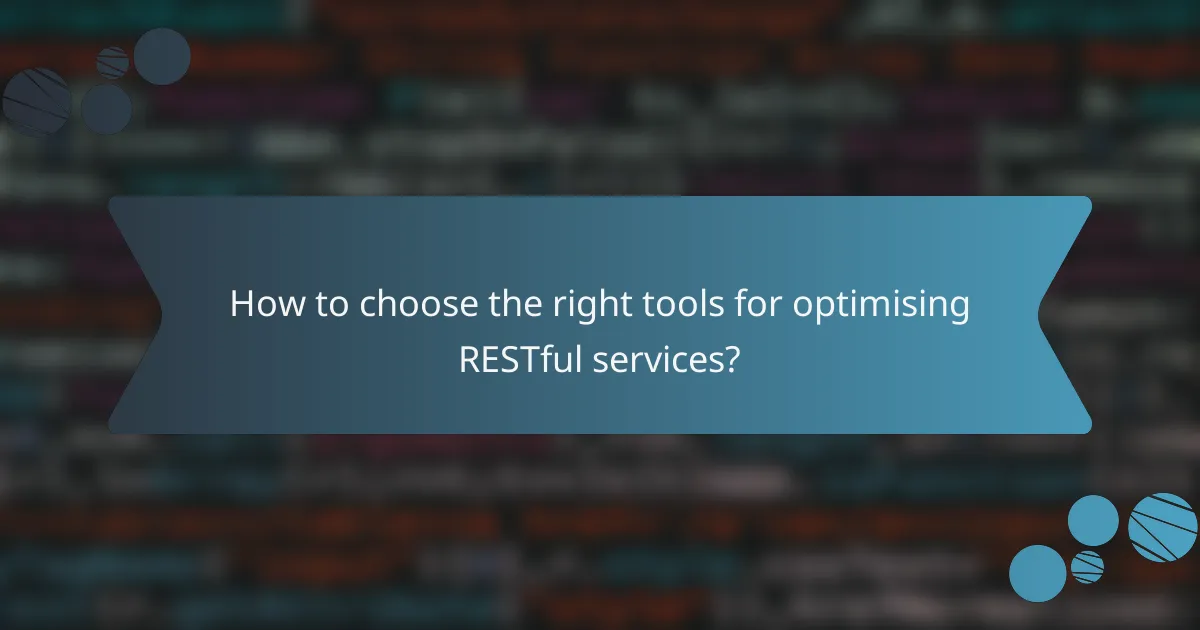 How to choose the right tools for optimising RESTful services?